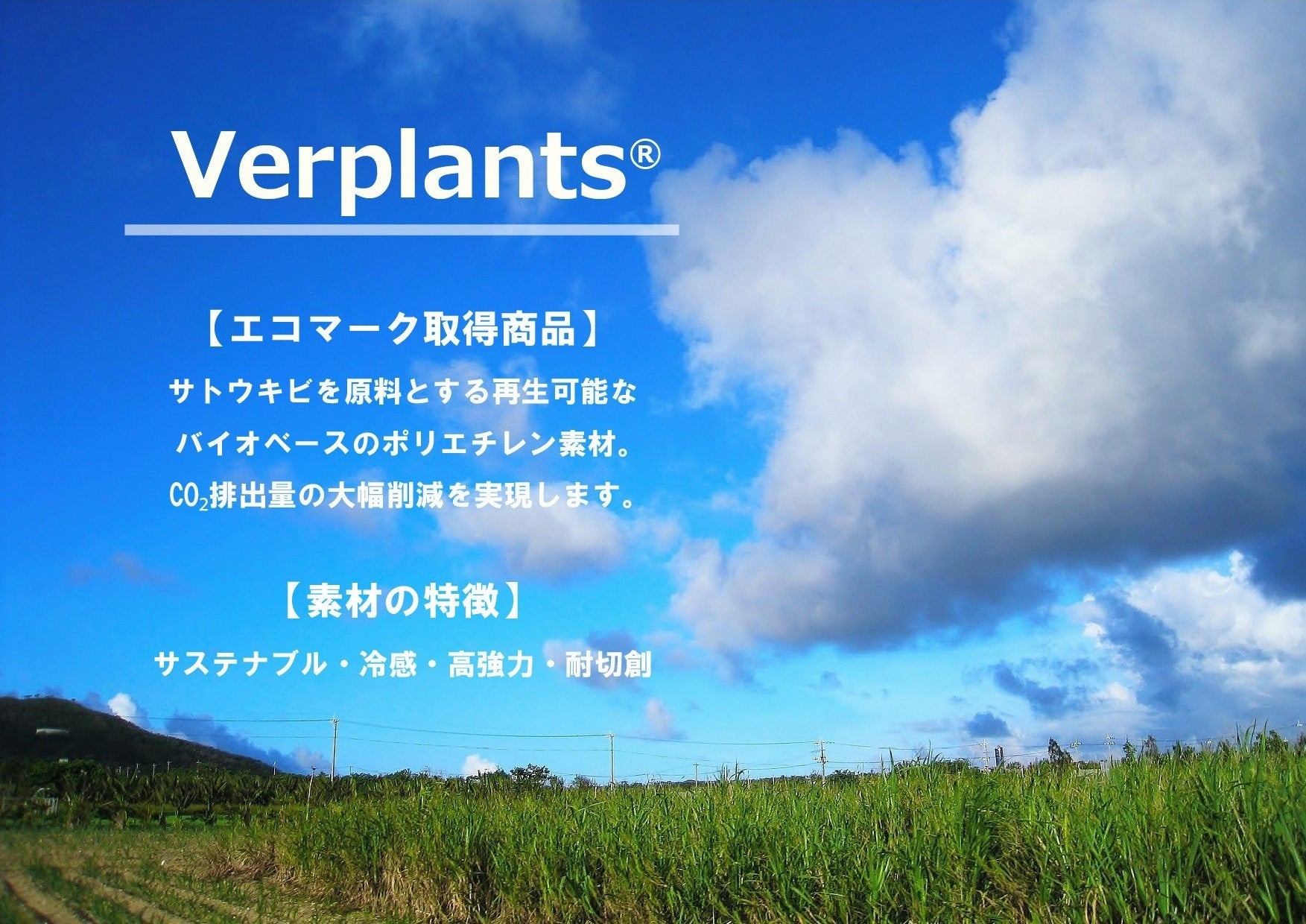 Verplants®

【エコマーク取得商品】

サトウキビを原料とする再生可能なバイオベースのポリエチレン素材。$CO_2$排出量の大幅削減を実現します。

【素材の特徴】

サステナブル・冷感・高強力・耐切創